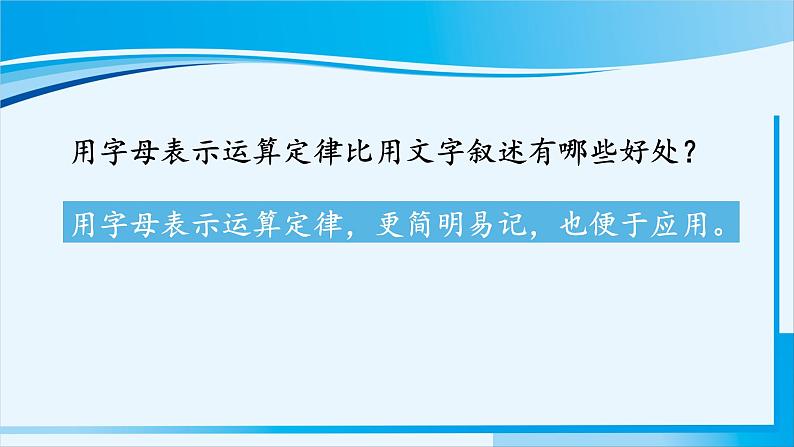 用字母表示运算定律比用文字叙述有哪些好处？

用字母表示运算定律，更简明易记，也便于应用。